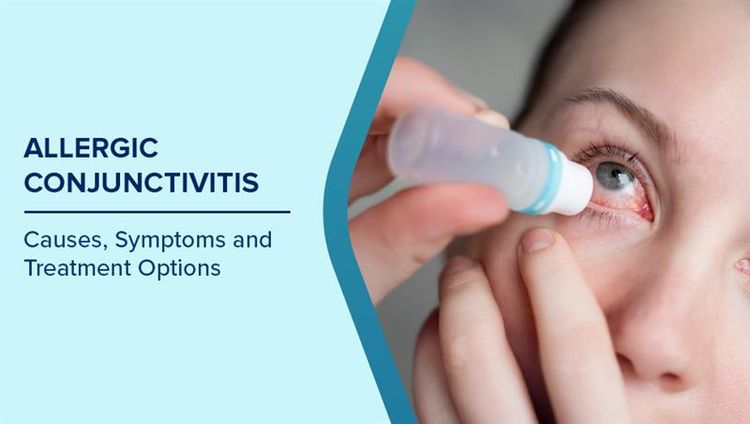 ALLERGIC CONJUNCTIVITIS

Causes, Symptoms and Treatment Options